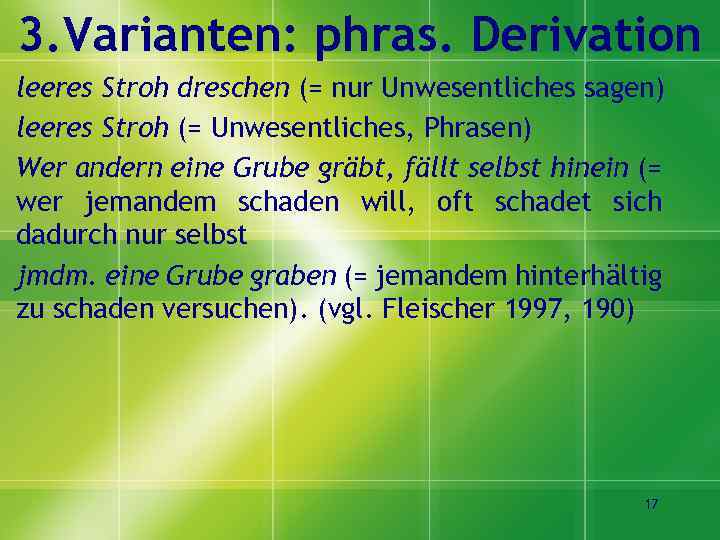 3.Varianten: phras. Derivation

leeres Stroh dreschen (= nur Unwesentliches sagen)

leeres Stroh (= Unwesentliches, Phrasen)

Wer andern eine Grube gräbt, fällt selbst hinein (= wer jemandem schaden will, oft schadet sich dadurch nur selbst

jmdm. eine Grube graben (= jemandem hinterhältig zu schaden versuchen). (vgl. Fleischer 1997, 190)

17